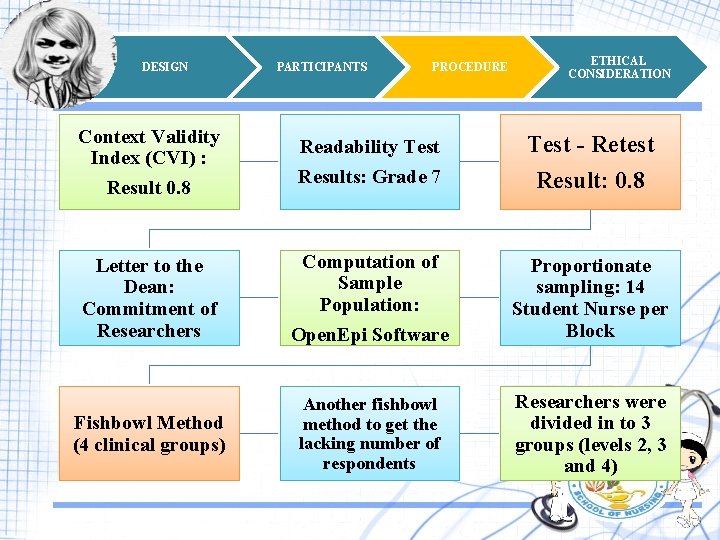 DESIGN

PARTICIPANTS

PROCEDURE

ETHICAL CONSIDERATION

Context Validity Index (CVI) : Result 0.8

Readability Test Results: Grade 7

Test - Retest Result: 0.8

Letter to the Dean: Commitment of Researchers

Computation of Sample Population: OpenEpi Software

Proportionate sampling: 14 Student Nurse per Block

Fishbowl Method (4 clinical groups)

Another fishbowl method to get the lacking number of respondents

Researchers were divided in to 3 groups (levels 2, 3 and 4)

SCHOOL OF NURSING